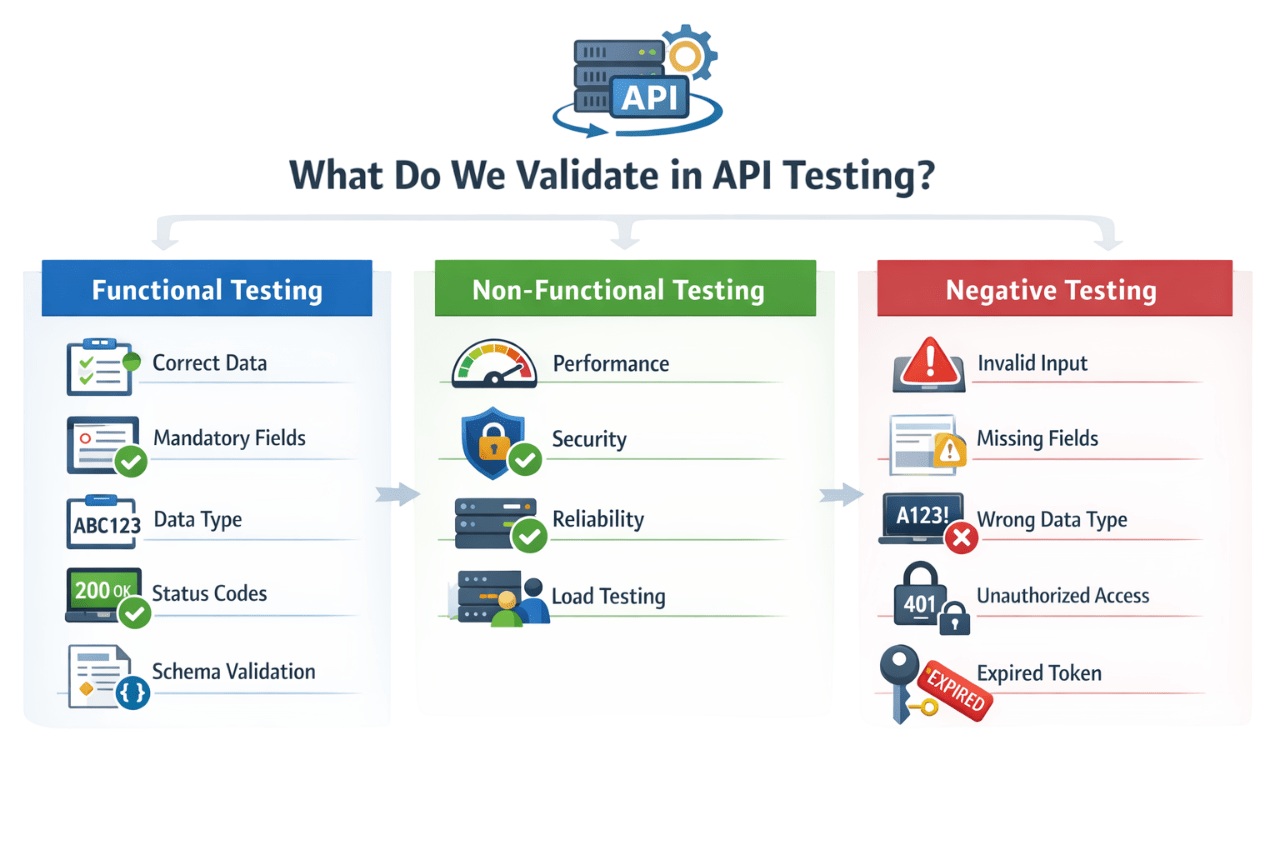 API

What Do We Validate in API Testing?

Functional Testing

Correct Data

Mandatory Fields

ABC123 Data Type

200 OK Status Codes

Schema Validation

Non-Functional Testing

Performance

Security

Reliability

Load Testing

Negative Testing

Invalid Input

Missing Fields

A123! Wrong Data Type

401 Unauthorized Access

EXPIRED Expired Token